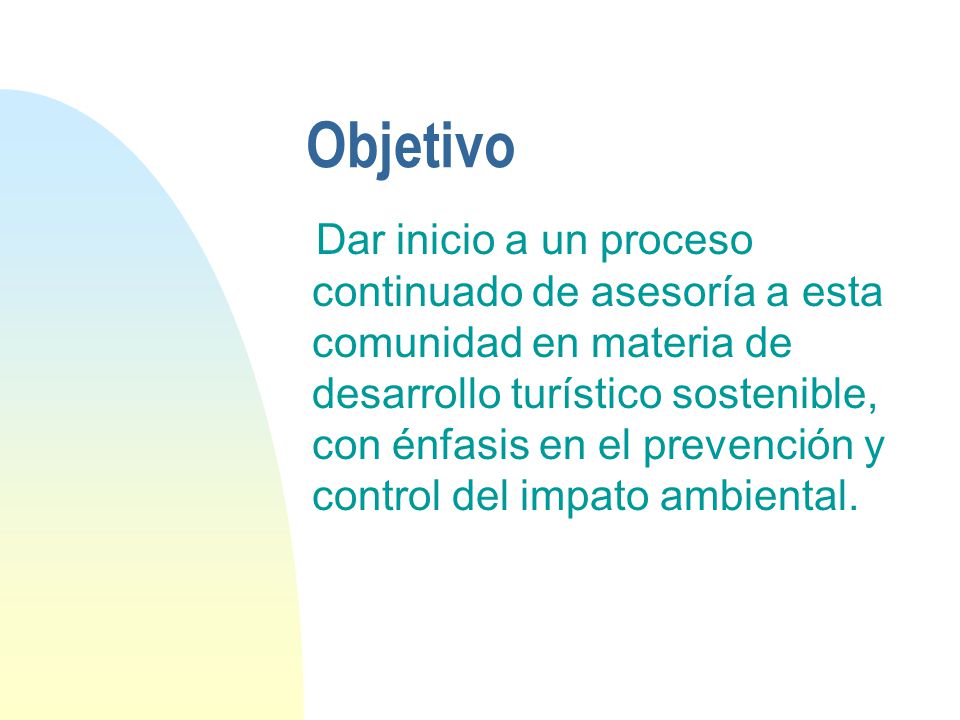 Objetivo

Dar inicio a un proceso continuado de asesoría a esta comunidad en materia de desarrollo turístico sostenible, con énfasis en el prevención y control del impato ambiental.